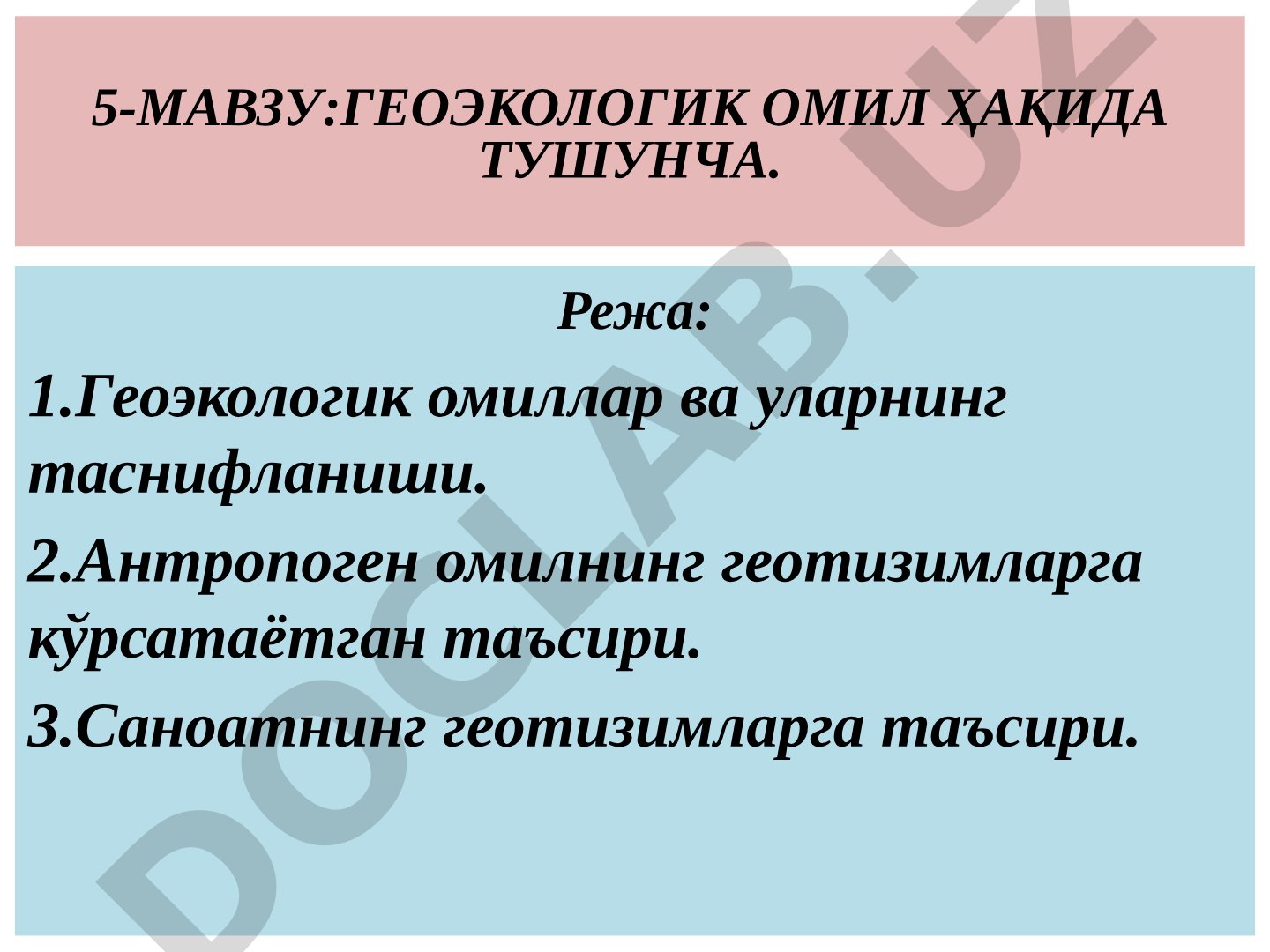 5-МАВЗУ:ГЕОЭКОЛОГИК ОМИЛ ҲАҚИДА ТУШУНЧА.

Режа:

1.Геоэкологик омиллар ва уларнинг таснифланиши.

2.Антропоген омилнинг геотизимларга кўрсатаётган таъсири.

3.Саноатнинг геотизимларга таъсири.

DOCLAB.UZ